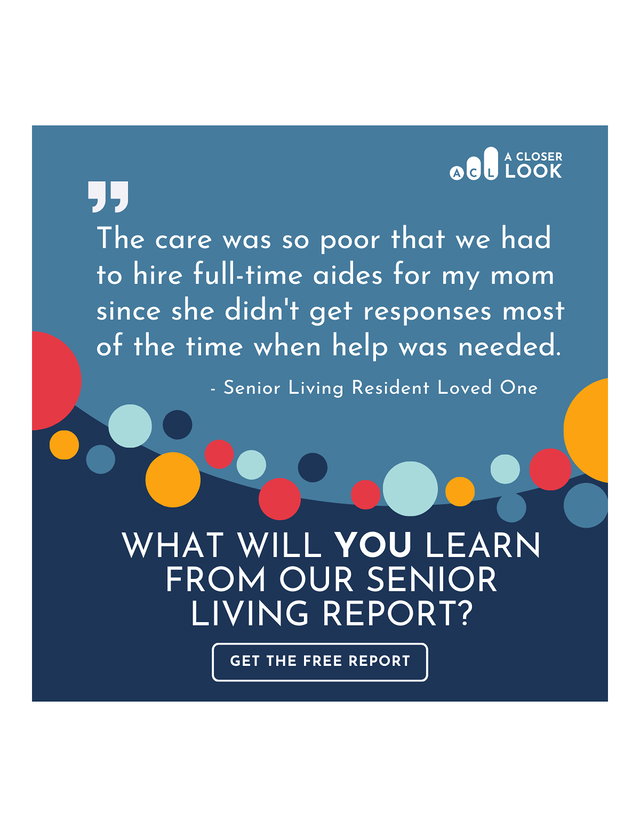 A C L A CLOSER LOOK

The care was so poor that we had to hire full-time aides for my mom since she didn't get responses most of the time when help was needed.

- Senior Living Resident Loved One

WHAT WILL YOU LEARN FROM OUR SENIOR LIVING REPORT?

GET THE FREE REPORT